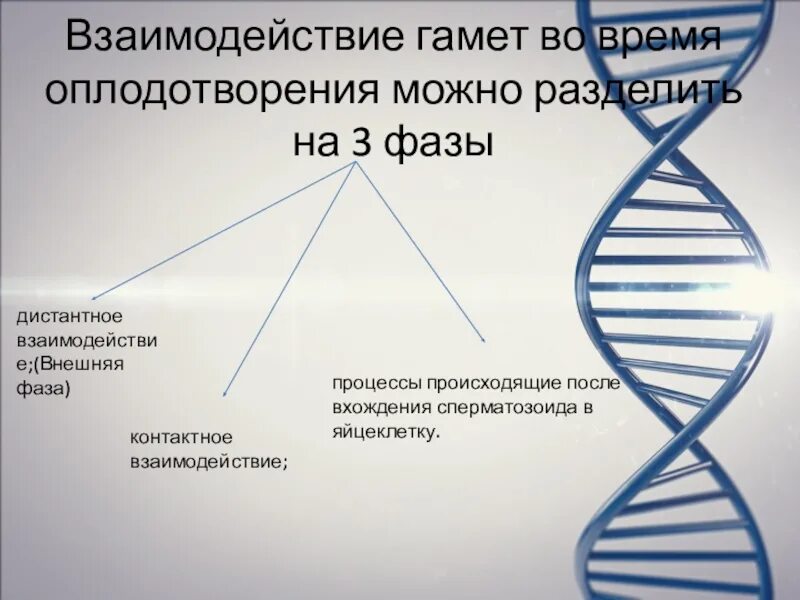 Взаимодействие гамет во время оплодотворения можно разделить на 3 фазы

дистантное взаимодействие;(Внешняя фаза)

контактное взаимодействие;

процессы происходящие после вхождения сперматозоида в яйцеклетку.